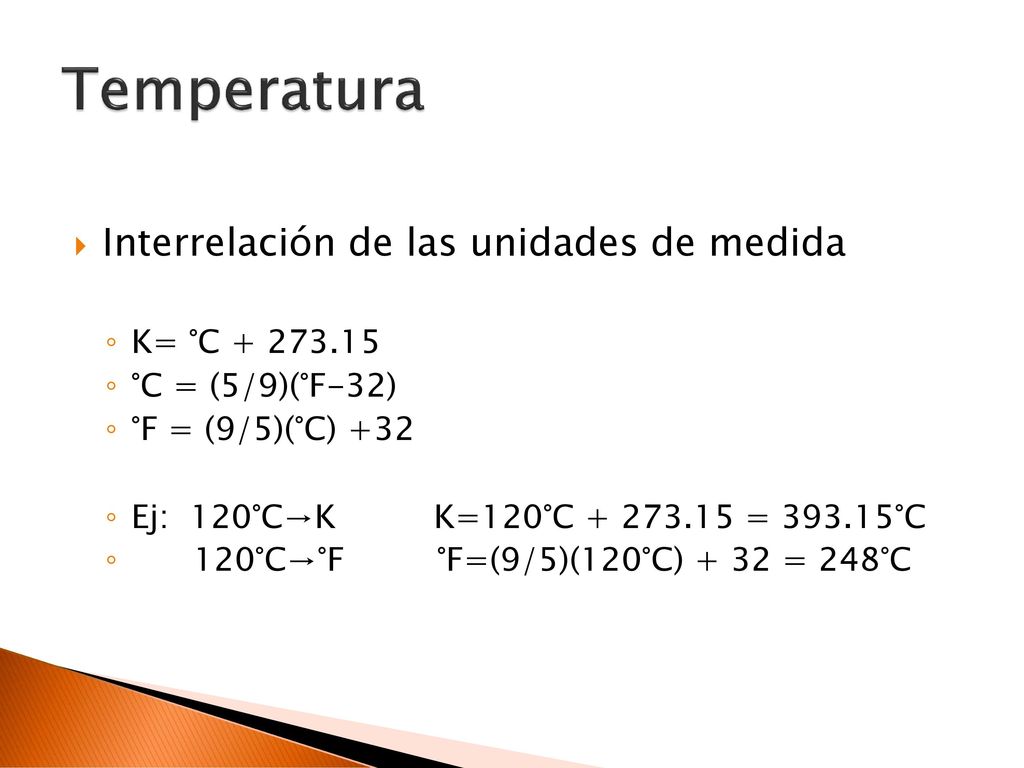 Temperatura

Interrelación de las unidades de medida

K= °C + 273.15
°C = (5/9)(°F-32)
°F = (9/5)(°C) +32

Ej: 120°C→K K=120°C + 273.15 = 393.15°C
120°C→°F °F=(9/5)(120°C) + 32 = 248°C